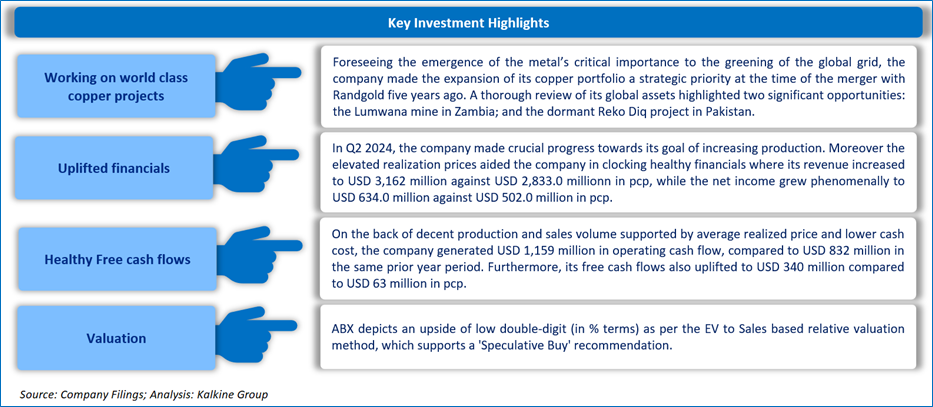 Key Investment Highlights

Working on world class copper projects

Foreseeing the emergence of the metal's critical importance to the greening of the global grid, the company made the expansion of its copper portfolio a strategic priority at the time of the merger with Randgold five years ago. A thorough review of its global assets highlighted two significant opportunities: the Lumwana mine in Zambia; and the dormant Reko Diq project in Pakistan.

Uplifted financials

In Q2 2024, the company made crucial progress towards its goal of increasing production. Moreover the elevated realization prices aided the company in clocking healthy financials where its revenue increased to USD 3,162 million against USD 2,833.0 millionn in pcp, while the net income grew phenomenally to USD 634.0 million against USD 502.0 million in pcp.

Healthy Free cash flows

On the back of decent production and sales volume supported by average realized price and lower cash cost, the company generated USD 1,159 million in operating cash flow, compared to USD 832 million in the same prior year period. Furthermore, its free cash flows also uplifted to USD 340 million compared to USD 63 million in pcp.

Valuation

ABX depicts an upside of low double-digit (in % terms) as per the EV to Sales based relative valuation method, which supports a 'Speculative Buy' recommendation.

Source: Company Filings; Analysis: Kalkine Group